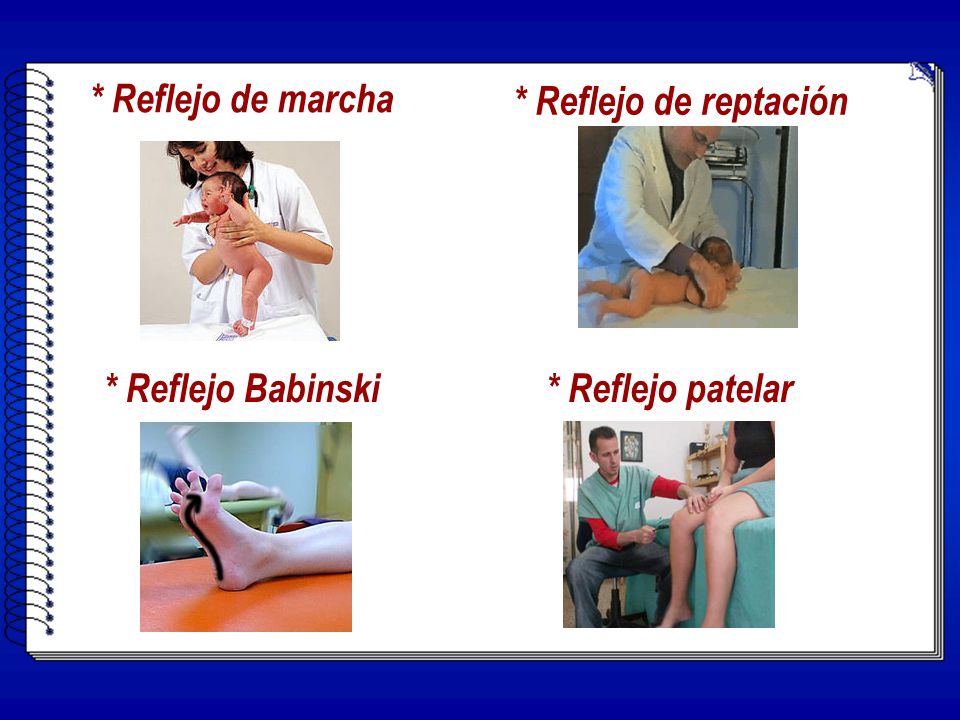 * Reflejo de marcha

* Reflejo de reptación

* Reflejo Babinski

* Reflejo patelar